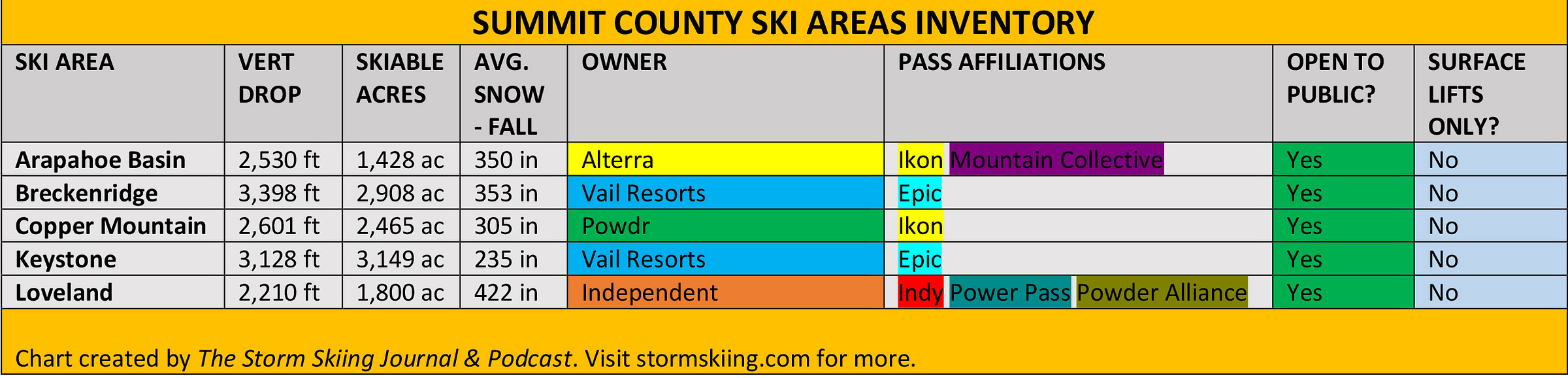 SUMMIT COUNTY SKI AREAS INVENTORY

| SKI AREA | VERT DROP | SKIABLE ACRES | AVG. SNOW - FALL | OWNER | PASS AFFILIATIONS | OPEN TO PUBLIC? | SURFACE LIFTS ONLY? |
|---|---|---|---|---|---|---|---|
| Arapahoe Basin | 2,530 ft | 1,428 ac | 350 in | Alterra | Ikon Mountain Collective | Yes | No |
| Breckenridge | 3,398 ft | 2,908 ac | 353 in | Vail Resorts | Epic | Yes | No |
| Copper Mountain | 2,601 ft | 2,465 ac | 305 in | Powdr | Ikon | Yes | No |
| Keystone | 3,128 ft | 3,149 ac | 235 in | Vail Resorts | Epic | Yes | No |
| Loveland | 2,210 ft | 1,800 ac | 422 in | Independent | Indy Power Pass Powder Alliance | Yes | No |

Chart created by The Storm Skiing Journal & Podcast. Visit stormskiing.com for more.